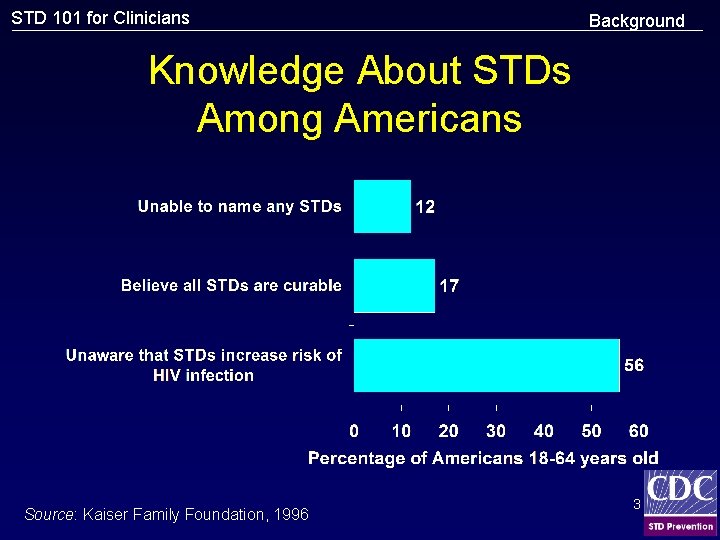 STD 101 for Clinicians

Background

Knowledge About STDs Among Americans

Unable to name any STDs

12

Believe all STDs are curable

17

Unaware that STDs increase risk of HIV infection

56

0 10 20 30 40 50 60

Percentage of Americans 18-64 years old

Source: Kaiser Family Foundation, 1996

3

CDC

STD Prevention